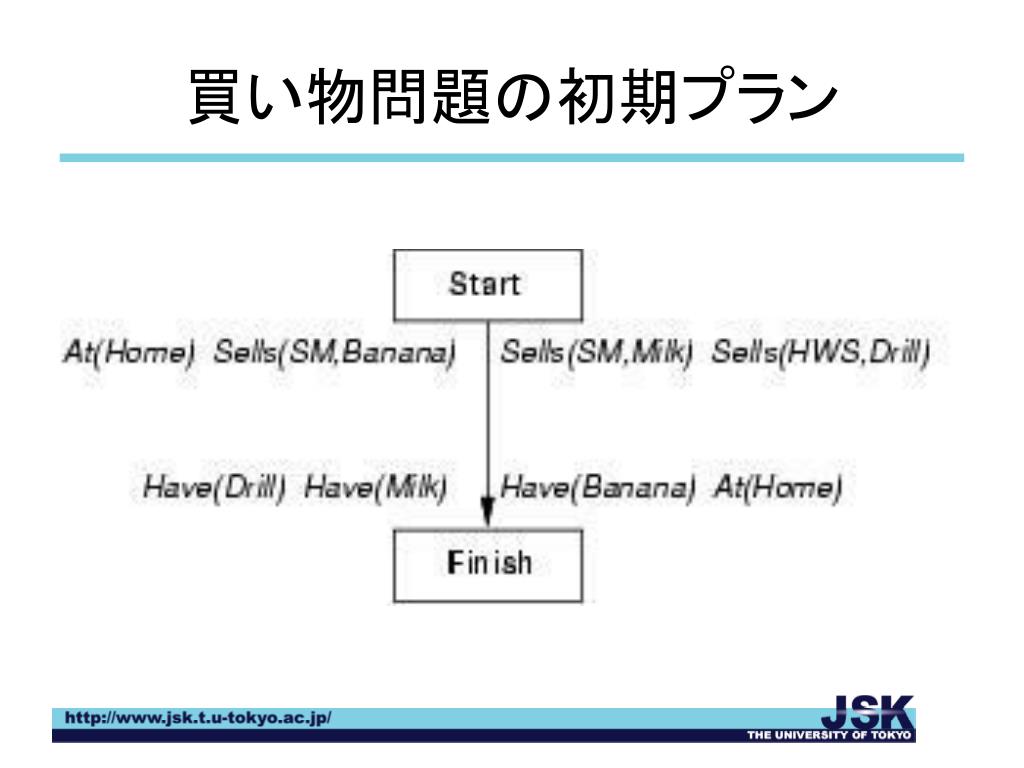 買い物問題の初期プラン

Start

At(Home) Sells(SM,Banana) Sells(SM,Milk) Sells(HWS,Drill)

Have(Drill) Have(Milk) Have(Banana) At(Home)

Finish

http://www.jsk.t.u-tokyo.ac.jp/

JSK
THE UNIVERSITY OF TOKYO